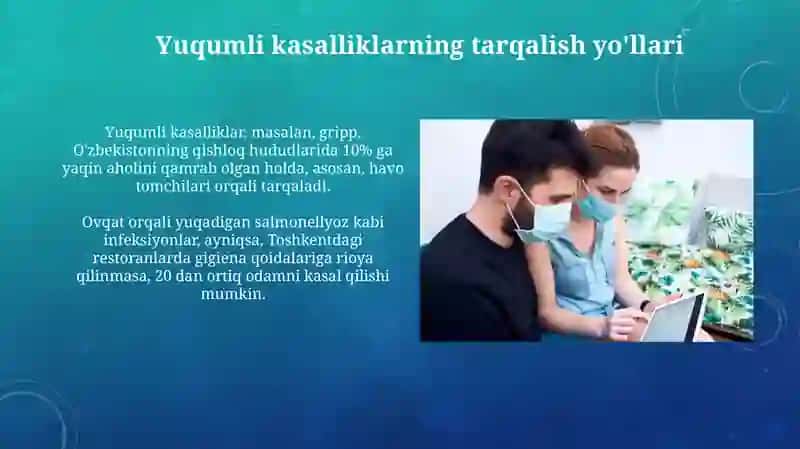 Yuqumli kasalliklarning tarqalish yo'llari

Yuqumli kasalliklar, masalan, gripp, O'zbekistonning qishloq hududlarida 10% ga yaqin aholini qamrab olgan holda, asosan, havo tomchilari orqali tarqaladi.

Ovqat orqali yuqadigan salmonellyoz kabi infeksiyonlar, ayniqsa, Toshkentdagi restoranlarda gigiena qoidalariga rioya qilinmasa, 20 dan ortiq odamni kasal qilishi mumkin.